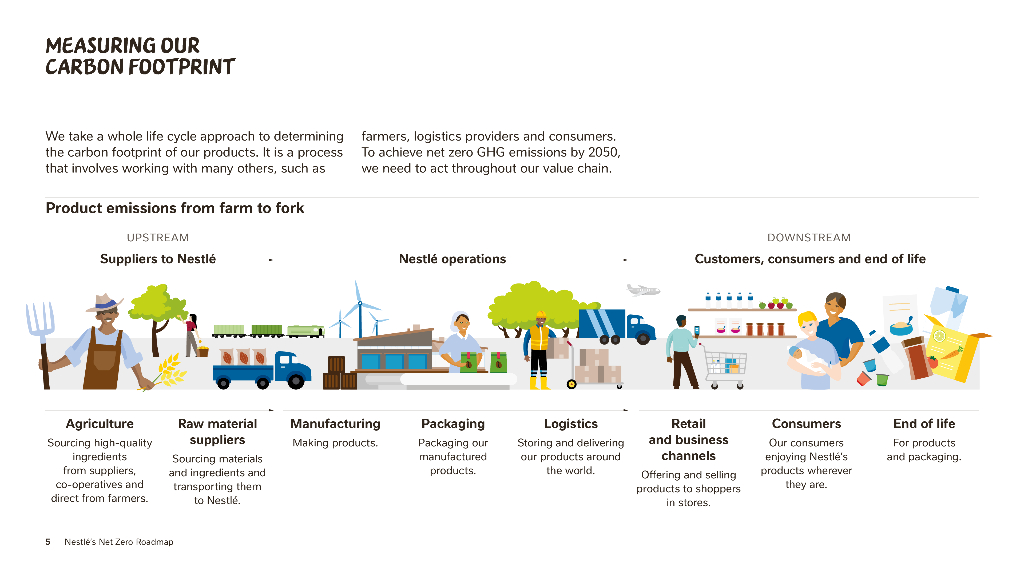 MEASURING OUR CARBON FOOTPRINT

We take a whole life cycle approach to determining the carbon footprint of our products. It is a process that involves working with many others, such as farmers, logistics providers and consumers. To achieve net zero GHG emissions by 2050, we need to act throughout our value chain.

Product emissions from farm to fork

UPSTREAM

Suppliers to Nestlé

Nestlé operations

DOWNSTREAM

Customers, consumers and end of life

Agriculture
Sourcing high-quality ingredients from suppliers, co-operatives and direct from farmers.

Raw material suppliers
Sourcing materials and ingredients and transporting them to Nestlé.

Manufacturing
Making products.

Packaging
Packaging our manufactured products.

Logistics
Storing and delivering our products around the world.

Retail and business channels
Offering and selling products to shoppers in stores.

Consumers
Our consumers enjoying Nestlé's products wherever they are.

End of life
For products and packaging.

5 Nestlé's Net Zero Roadmap